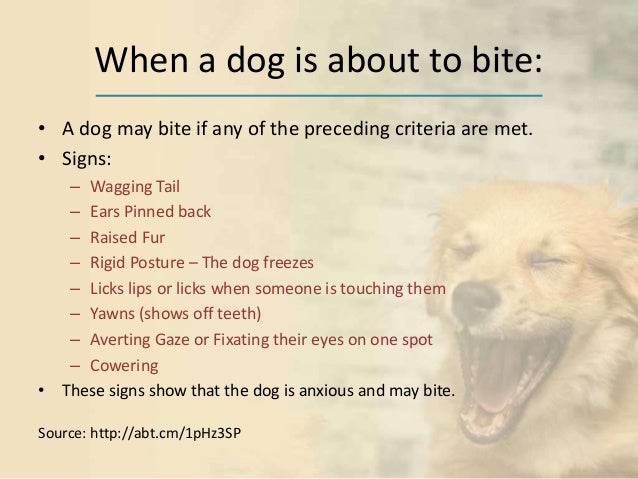 When a dog is about to bite:

• A dog may bite if any of the preceding criteria are met.
• Signs:
– Wagging Tail
– Ears Pinned back
– Raised Fur
– Rigid Posture – The dog freezes
– Licks lips or licks when someone is touching them
– Yawns (shows off teeth)
– Averting Gaze or Fixating their eyes on one spot
– Cowering
• These signs show that the dog is anxious and may bite.

Source: http://abt.cm/1pHz3SP